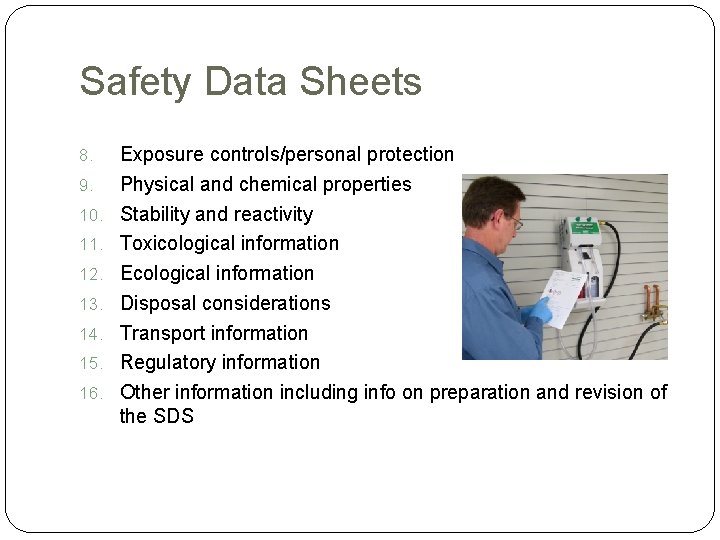 Safety Data Sheets

8. Exposure controls/personal protection
9. Physical and chemical properties
10. Stability and reactivity
11. Toxicological information
12. Ecological information
13. Disposal considerations
14. Transport information
15. Regulatory information
16. Other information including info on preparation and revision of the SDS